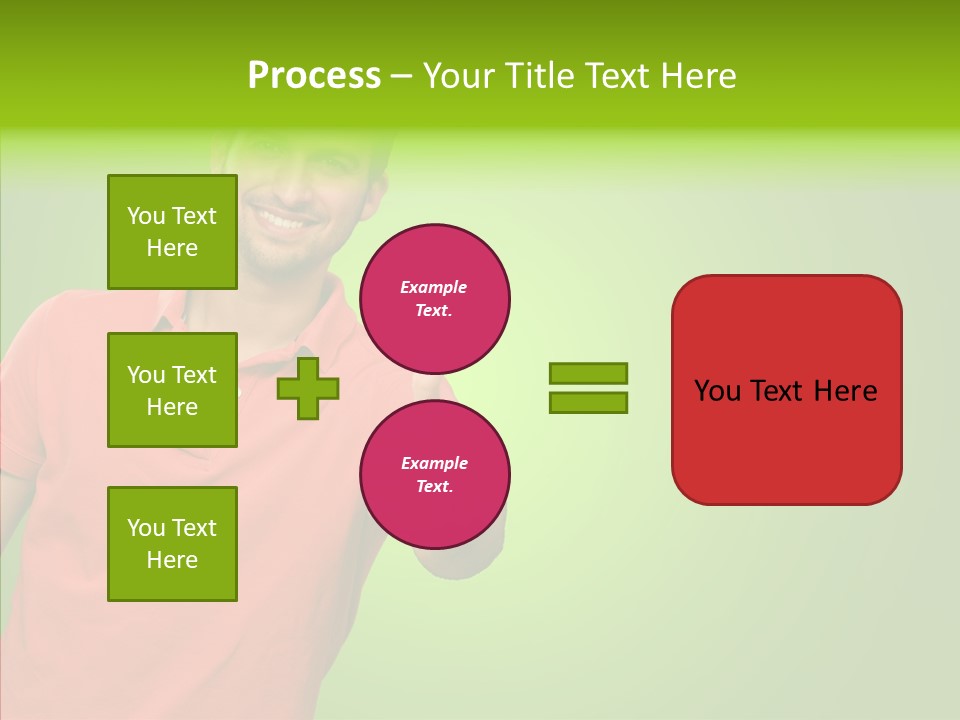 Process – Your Title Text Here

You Text Here

You Text Here

You Text Here

Example Text.

Example Text.

You Text Here